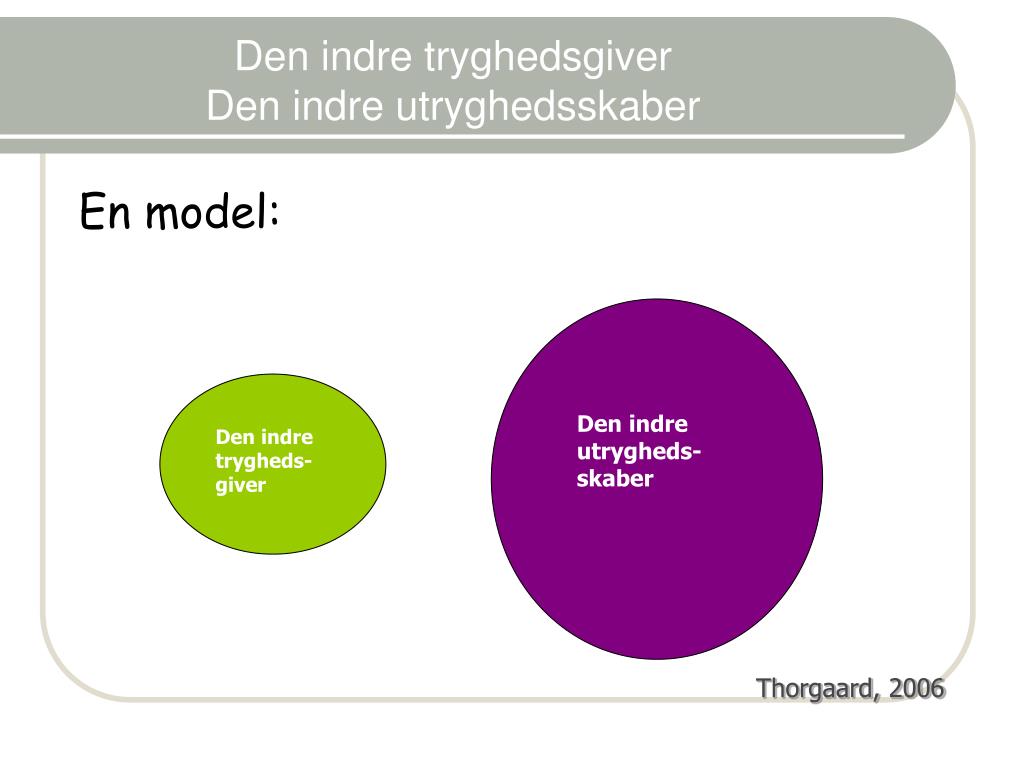 Den indre tryghedsgiver
Den indre utryghedsskaber

En model:

Den indre tryghedsgiver

Den indre utryghedsskaber

Thorgaard, 2006